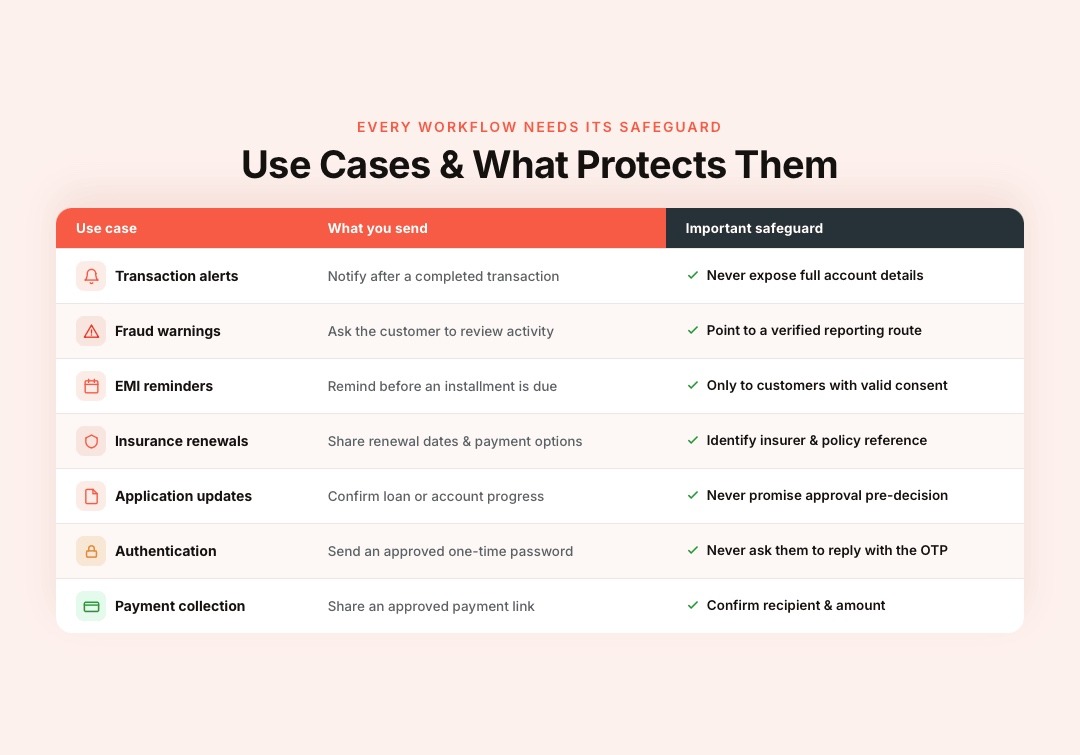 EVERY WORKFLOW NEEDS ITS SAFEGUARD

Use Cases & What Protects Them

| Use case | What you send | Important safeguard |
|---|---|---|
| Transaction alerts | Notify after a completed transaction | ✓ Never expose full account details |
| Fraud warnings | Ask the customer to review activity | ✓ Point to a verified reporting route |
| EMI reminders | Remind before an installment is due | ✓ Only to customers with valid consent |
| Insurance renewals | Share renewal dates & payment options | ✓ Identify insurer & policy reference |
| Application updates | Confirm loan or account progress | ✓ Never promise approval pre-decision |
| Authentication | Send an approved one-time password | ✓ Never ask them to reply with the OTP |
| Payment collection | Share an approved payment link | ✓ Confirm recipient & amount |